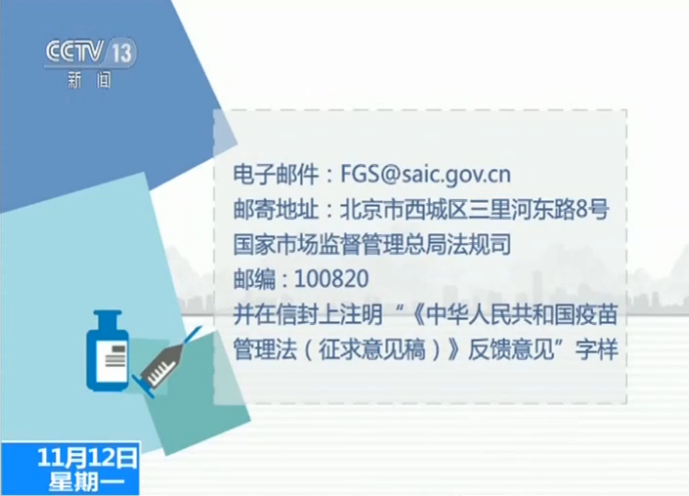 CCTV 13
新闻

电子邮件：FGS@saic.gov.cn
邮寄地址：北京市西城区三里河东路8号
国家市场监督管理总局法规司
邮编：100820
并在信封上注明“《中华人民共和国疫苗管理法（征求意见稿）》反馈意见”字样

11月12日
星期一